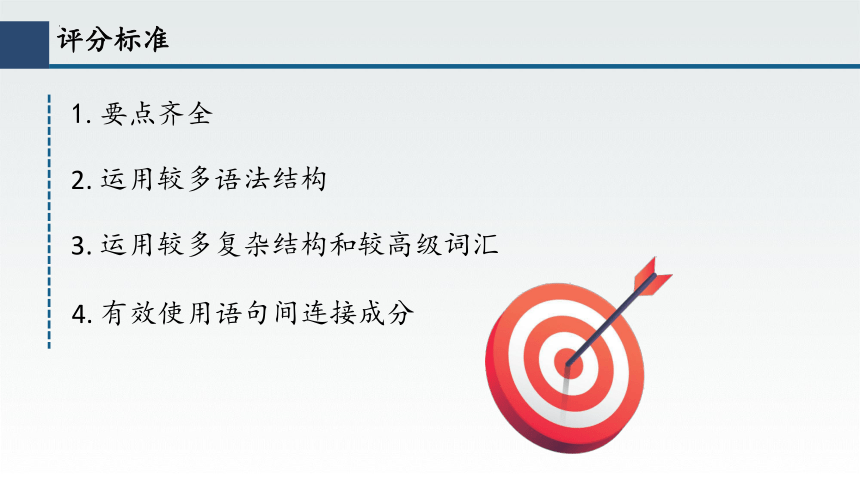 评分标准

1. 要点齐全

2. 运用较多语法结构

3. 运用较多复杂结构和较高级词汇

4. 有效使用语句间连接成分